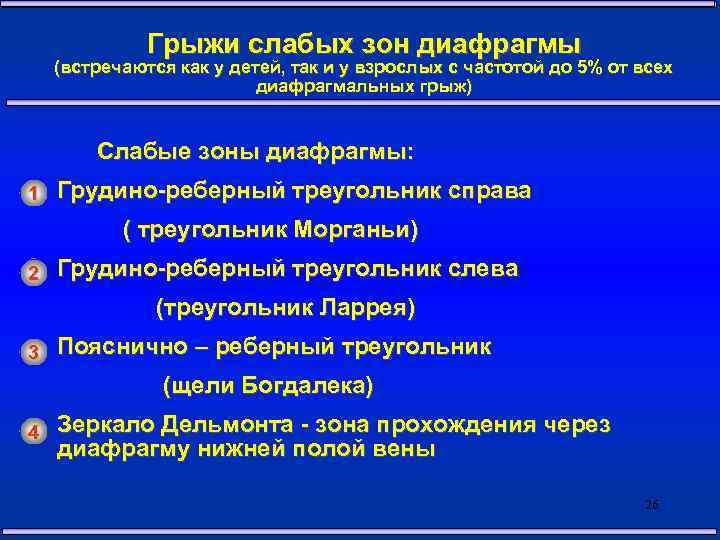 Грыжи слабых зон диафрагмы
(встречаются как у детей, так и у взрослых с частотой до 5% от всех диафрагмальных грыж)

Слабые зоны диафрагмы:

1 Грудино-реберный треугольник справа
( треугольник Морганьи)

2 Грудино-реберный треугольник слева
(треугольник Ларрея)

3 Пояснично – реберный треугольник
(щели Богдалека)

4 Зеркало Дельмонта - зона прохождения через диафрагму нижней полой вены

26